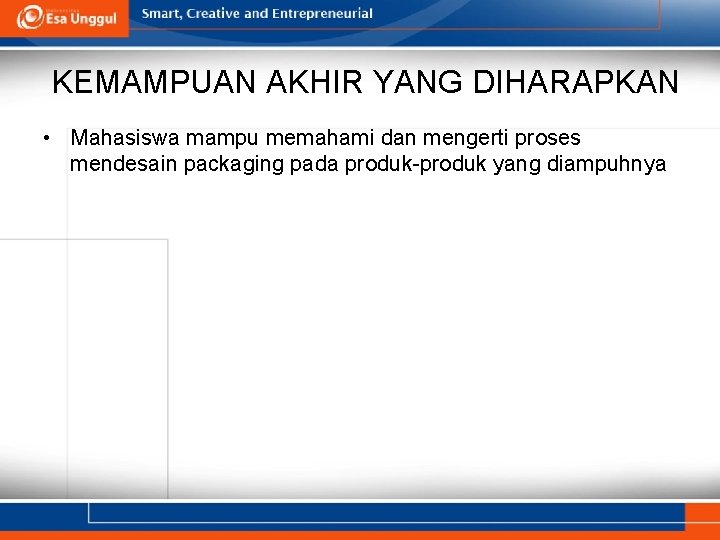 Esa Unggul

Smart, Creative and Entrepreneurial

KEMAMPUAN AKHIR YANG DIHARAPKAN

• Mahasiswa mampu memahami dan mengerti proses mendesain packaging pada produk-produk yang diampuhnya